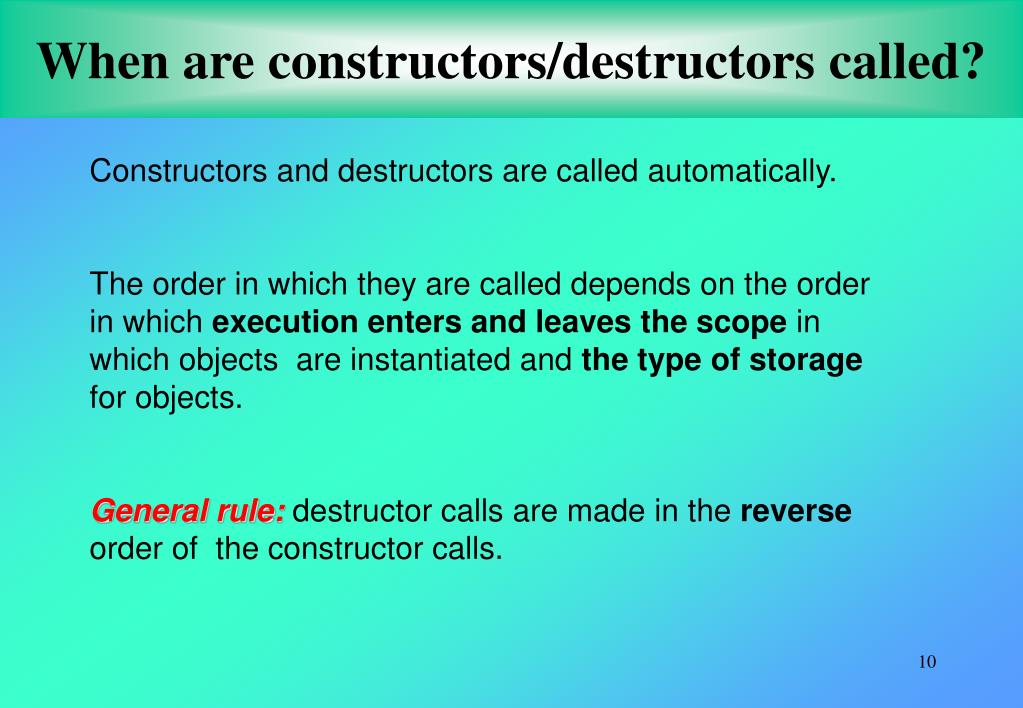 When are constructors/destructors called?

Constructors and destructors are called automatically.

The order in which they are called depends on the order in which execution enters and leaves the scope in which objects are instantiated and the type of storage for objects.

General rule: destructor calls are made in the reverse order of the constructor calls.

10